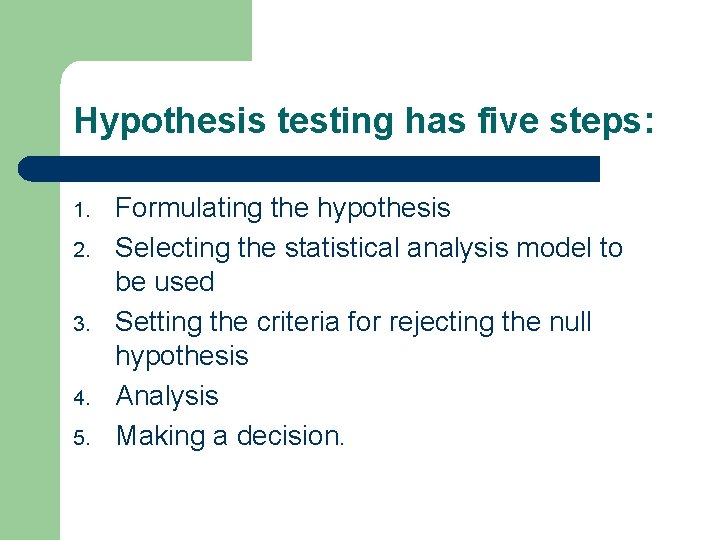 Hypothesis testing has five steps:

1. Formulating the hypothesis
2. Selecting the statistical analysis model to be used
3. Setting the criteria for rejecting the null hypothesis
4. Analysis
5. Making a decision.